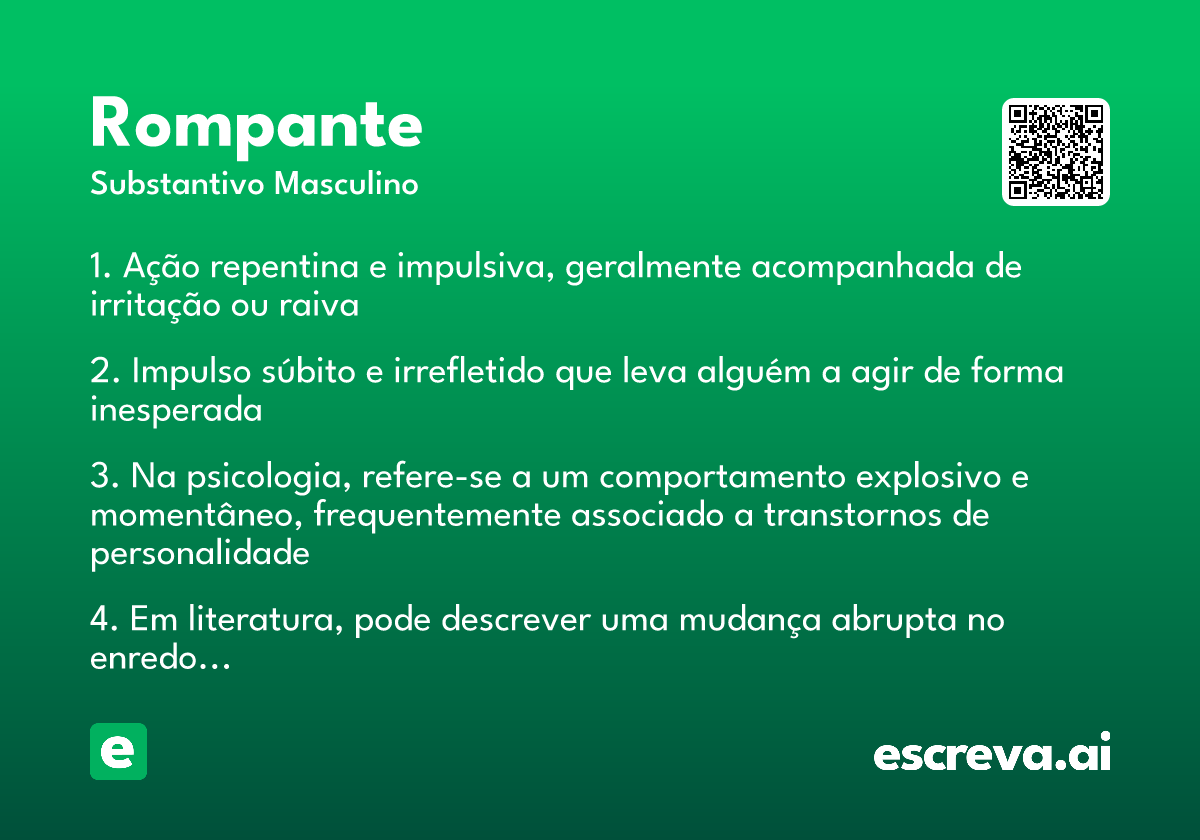 Rompante
Substantivo Masculino

1. Ação repentina e impulsiva, geralmente acompanhada de irritação ou raiva

2. Impulso súbito e irrefletido que leva alguém a agir de forma inesperada

3. Na psicologia, refere-se a um comportamento explosivo e momentâneo, frequentemente associado a transtornos de personalidade

4. Em literatura, pode descrever uma mudança abrupta no enredo...

e

escreva.ai